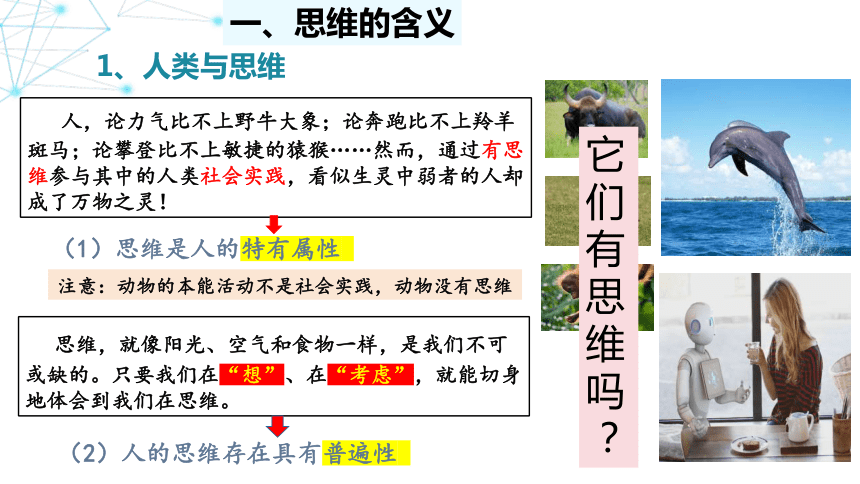 一、思维的含义

1、人类与思维

人，论力气比不上野牛大象；论奔跑比不上羚羊斑马；论攀登比不上敏捷的猿猴……然而，通过有思维参与其中的人类社会实践，看似生灵中弱者的人却成了万物之灵！

（1）思维是人的特有属性

注意：动物的本能活动不是社会实践，动物没有思维

思维，就像阳光、空气和食物一样，是我们不可或缺的。只要我们在“想”、在“考虑”，就能切身地体会到我们在思维。

（2）人的思维存在具有普遍性

它们有思维吗？